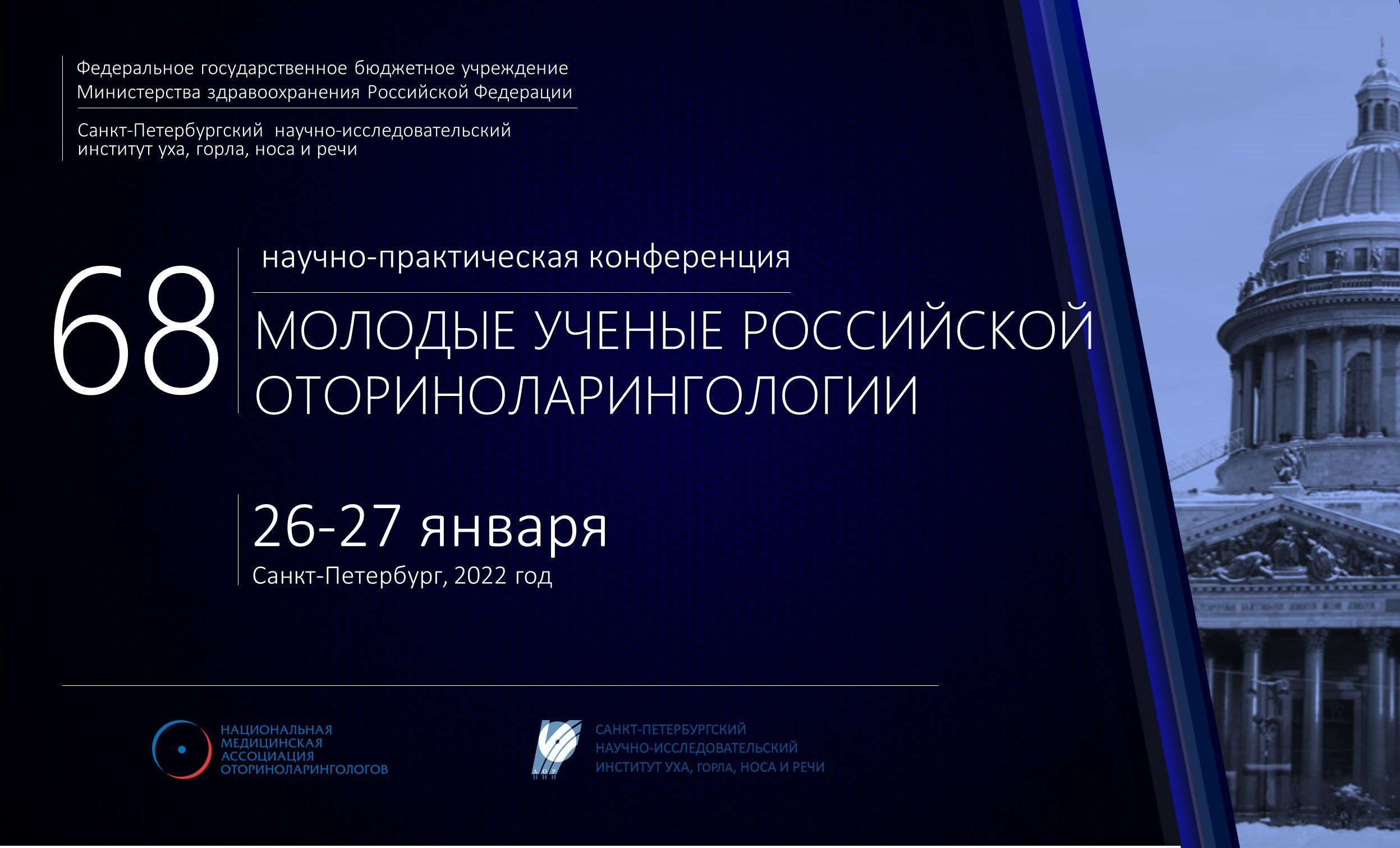 Федеральное государственное бюджетное учреждение Министерства здравоохранения Российской Федерации

Санкт-Петербургский научно-исследовательский институт уха, горла, носа и речи

68

научно-практическая конференция

МОЛОДЫЕ УЧЕНЫЕ РОССИЙСКОЙ ОТОРИНОЛАРИНГОЛОГИИ

26-27 января

Санкт-Петербург, 2022 год

НАЦИОНАЛЬНАЯ МЕДИЦИНСКАЯ АССОЦИАЦИЯ ОТОРИНОЛАРИНГОЛОГОВ

ЛОР НИИ

САНКТ-ПЕТЕРБУРГСКИЙ НАУЧНО-ИССЛЕДОВАТЕЛЬСКИЙ ИНСТИТУТ УХА, ГОРЛА, НОСА И РЕЧИ